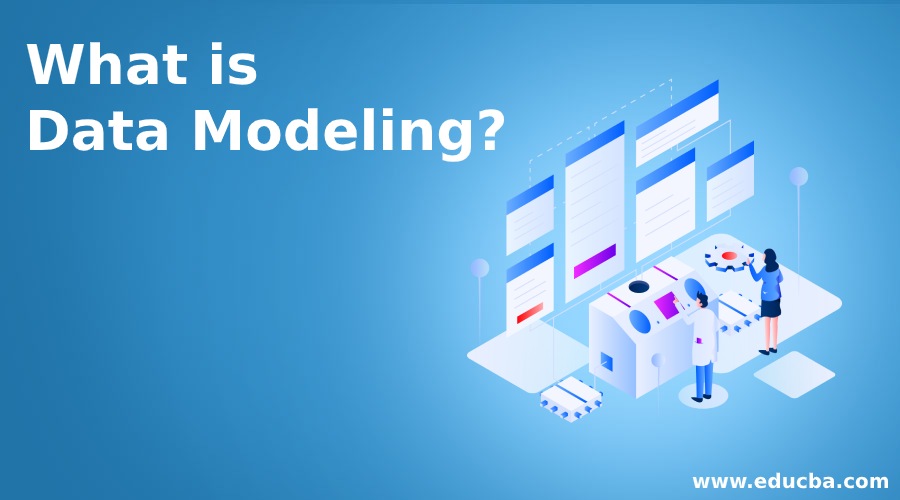 What is
Data Modeling?

www.educba.com